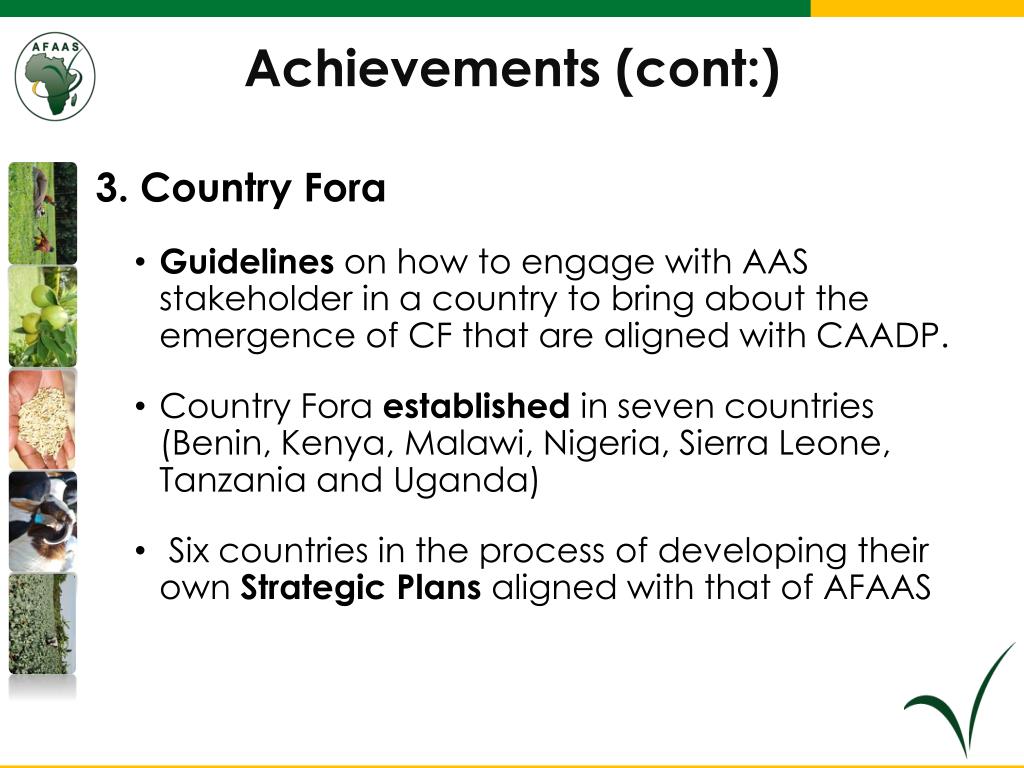 AFAAS

Achievements (cont:)

3. Country Fora

• Guidelines on how to engage with AAS stakeholder in a country to bring about the emergence of CF that are aligned with CAADP.

• Country Fora established in seven countries (Benin, Kenya, Malawi, Nigeria, Sierra Leone, Tanzania and Uganda)

• Six countries in the process of developing their own Strategic Plans aligned with that of AFAAS